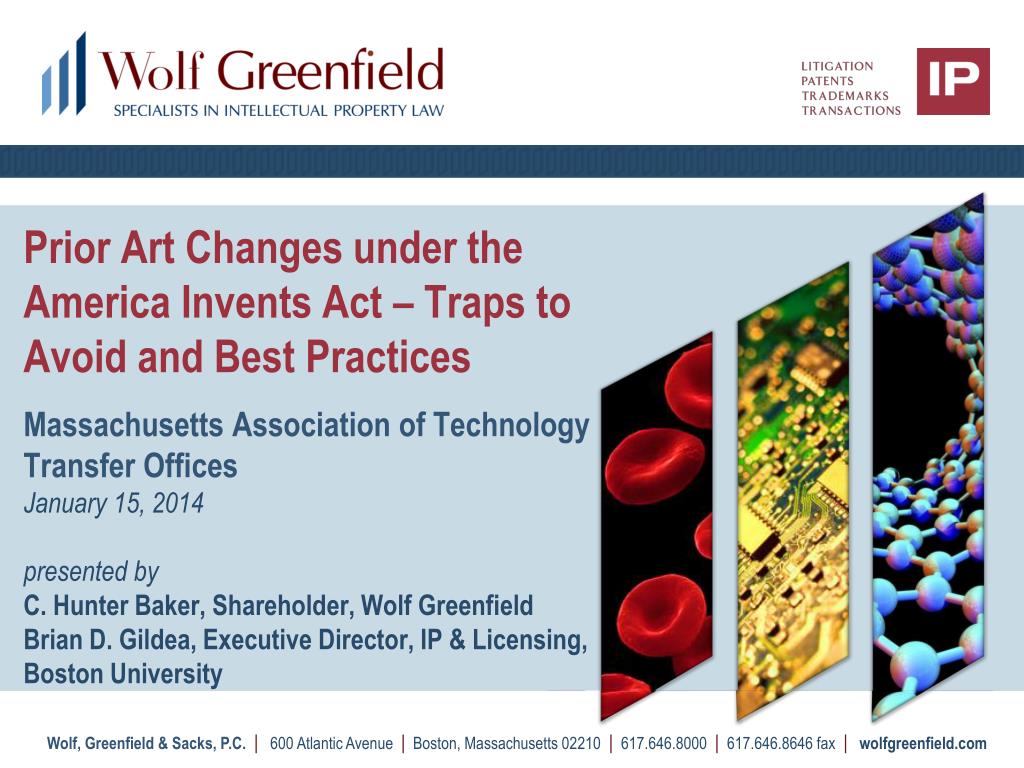 Wolf Greenfield
SPECIALISTS IN INTELLECTUAL PROPERTY LAW

LITIGATION
PATENTS
TRADEMARKS
TRANSACTIONS

IP

Prior Art Changes under the America Invents Act – Traps to Avoid and Best Practices

Massachusetts Association of Technology Transfer Offices
January 15, 2014

presented by
C. Hunter Baker, Shareholder, Wolf Greenfield
Brian D. Gildea, Executive Director, IP & Licensing, Boston University

Wolf, Greenfield & Sacks, P.C. | 600 Atlantic Avenue | Boston, Massachusetts 02210 | 617.646.8000 | 617.646.8646 fax | wolfgreenfield.com